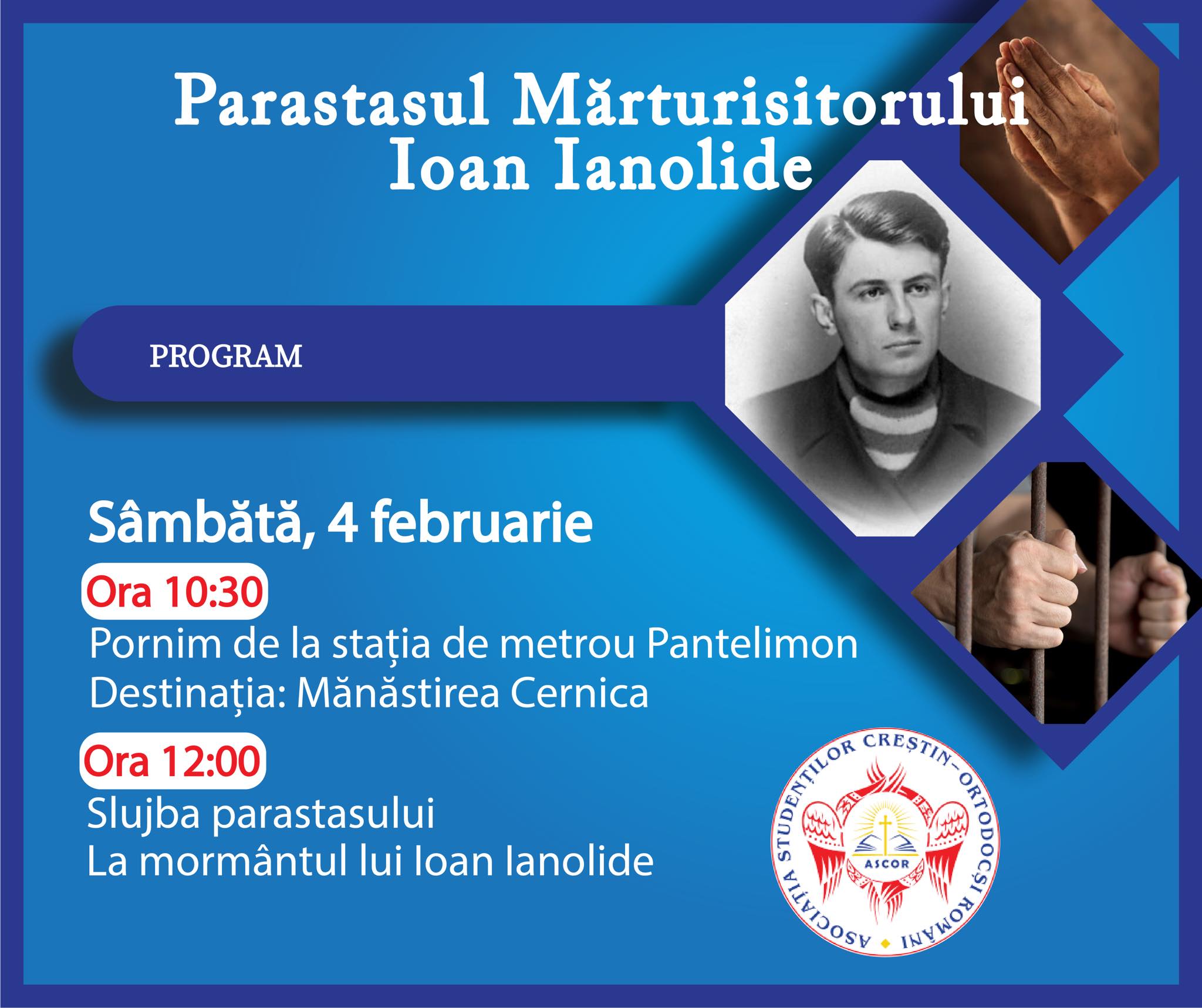 Parastasul Mărturisitorului Ioan Ianolide

PROGRAM

Sâmbătă, 4 februarie

Ora 10:30
Pornim de la stația de metrou Pantelimon
Destinația: Mănăstirea Cernica

Ora 12:00
Slujba parastasului
La mormântul lui Ioan Ianolide

ASOCIAȚIA STUDENȚILOR CREȘTIN-ORTODOCȘI ROMÂNI
ASCOR